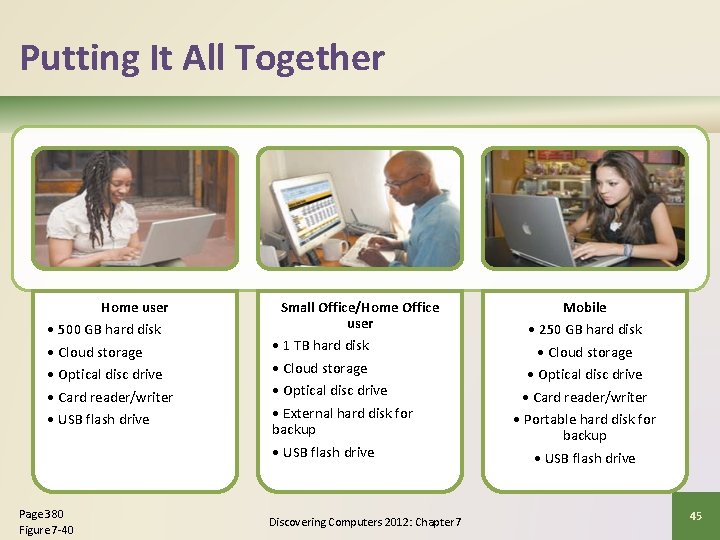 Putting It All Together

Home user
• 500 GB hard disk
• Cloud storage
• Optical disc drive
• Card reader/writer
• USB flash drive

Small Office/Home Office user
• 1 TB hard disk
• Cloud storage
• Optical disc drive
• External hard disk for backup
• USB flash drive

Mobile
• 250 GB hard disk
• Cloud storage
• Optical disc drive
• Card reader/writer
• Portable hard disk for backup
• USB flash drive

Page 380
Figure 7-40

Discovering Computers 2012: Chapter 7

45